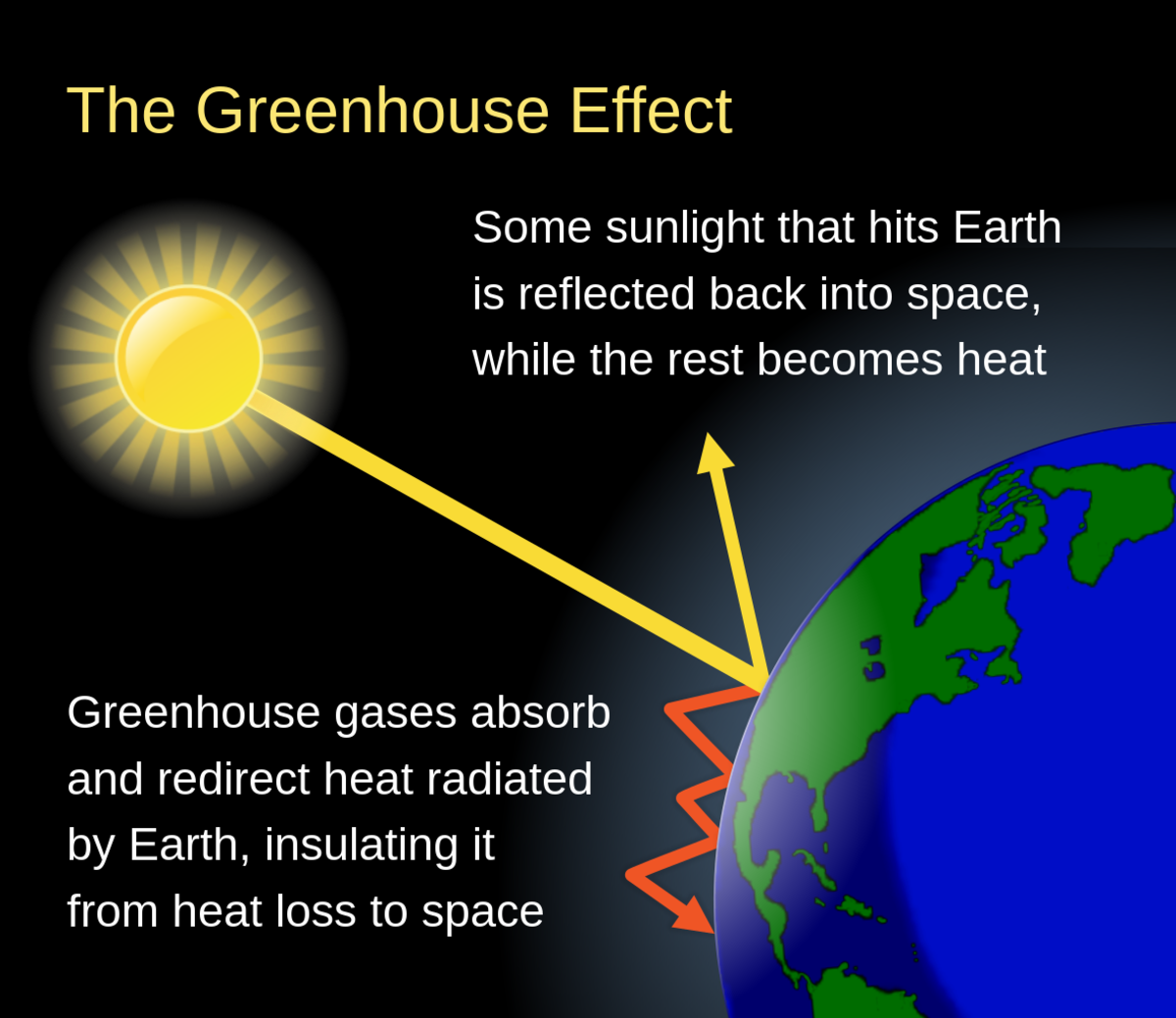 The Greenhouse Effect

Some sunlight that hits Earth is reflected back into space, while the rest becomes heat

Greenhouse gases absorb and redirect heat radiated by Earth, insulating it from heat loss to space